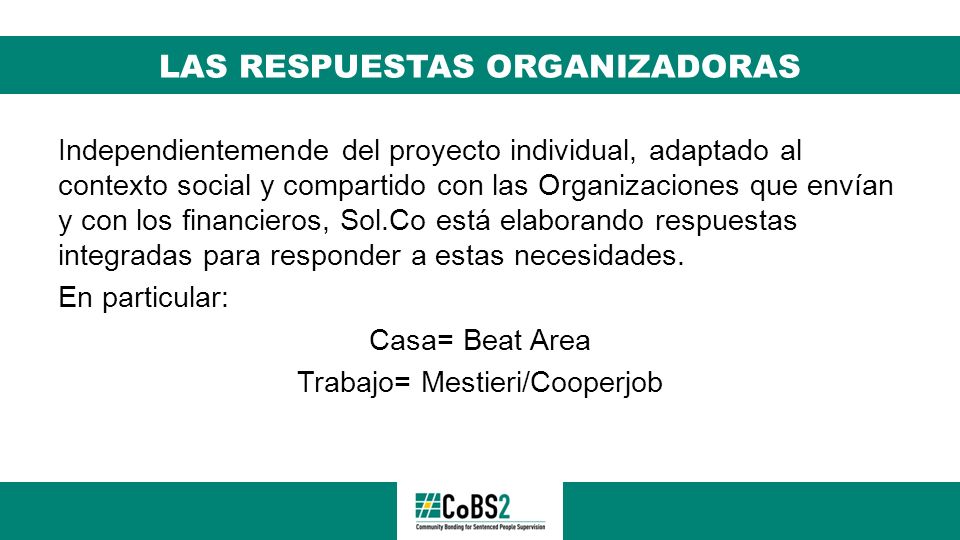 LAS RESPUESTAS ORGANIZADORAS

Independientemende del proyecto individual, adaptado al contexto social y compartido con las Organizaciones que envían y con los financieros, Sol.Co está elaborando respuestas integradas para responder a estas necesidades.

En particular:

Casa= Beat Area

Trabajo= Mestieri/Cooperjob

CoBS2
Community Bonding for Sentenced People Supervision